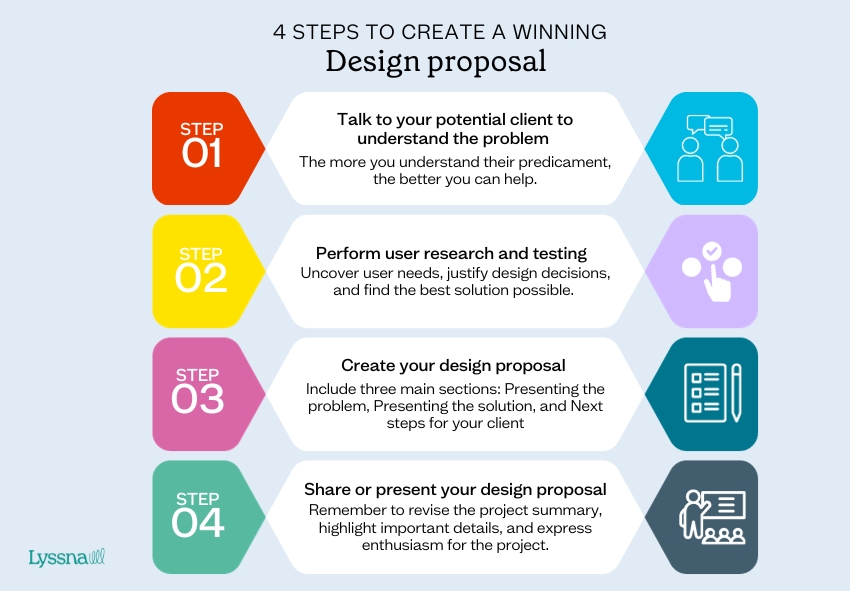 4 STEPS TO CREATE A WINNING
Design proposal

STEP
01

Talk to your potential client to understand the problem
The more you understand their predicament, the better you can help.

STEP
02

Perform user research and testing
Uncover user needs, justify design decisions, and find the best solution possible.

STEP
03

Create your design proposal
Include three main sections: Presenting the problem, Presenting the solution, and Next steps for your client

STEP
04

Share or present your design proposal
Remember to revise the project summary, highlight important details, and express enthusiasm for the project.

Lyssna